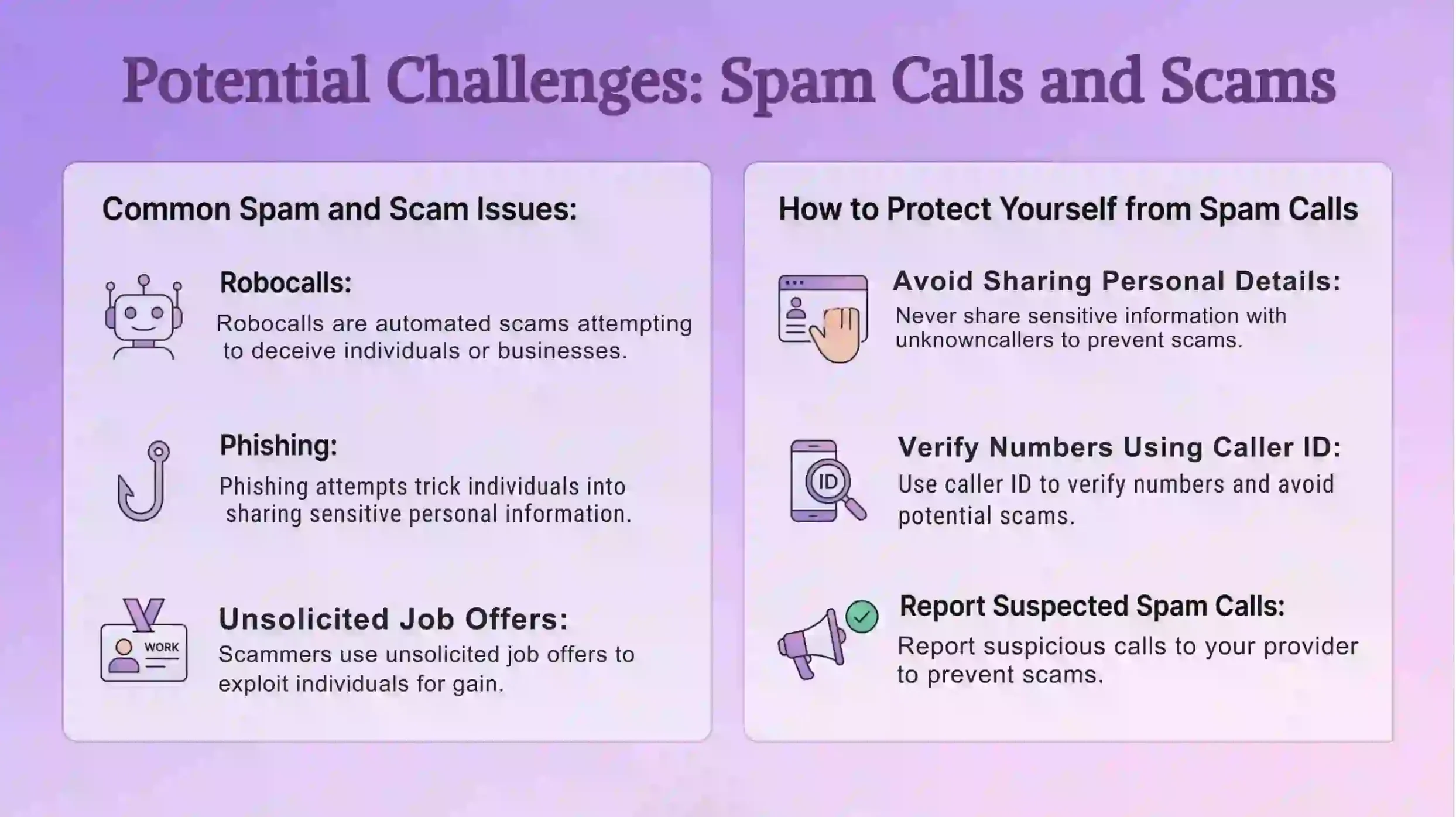 Potential Challenges: Spam Calls and Scams

Common Spam and Scam Issues:

Robocalls:
Robocalls are automated scams attempting to deceive individuals or businesses.

Phishing:
Phishing attempts trick individuals into sharing sensitive personal information.

WORK

Unsolicited Job Offers:
Scammers use unsolicited job offers to exploit individuals for gain.

How to Protect Yourself from Spam Calls

Avoid Sharing Personal Details:
Never share sensitive information with unknowncallers to prevent scams.

ID

Verify Numbers Using Caller ID:
Use caller ID to verify numbers and avoid potential scams.

Report Suspected Spam Calls:
Report suspicious calls to your provider to prevent scams.